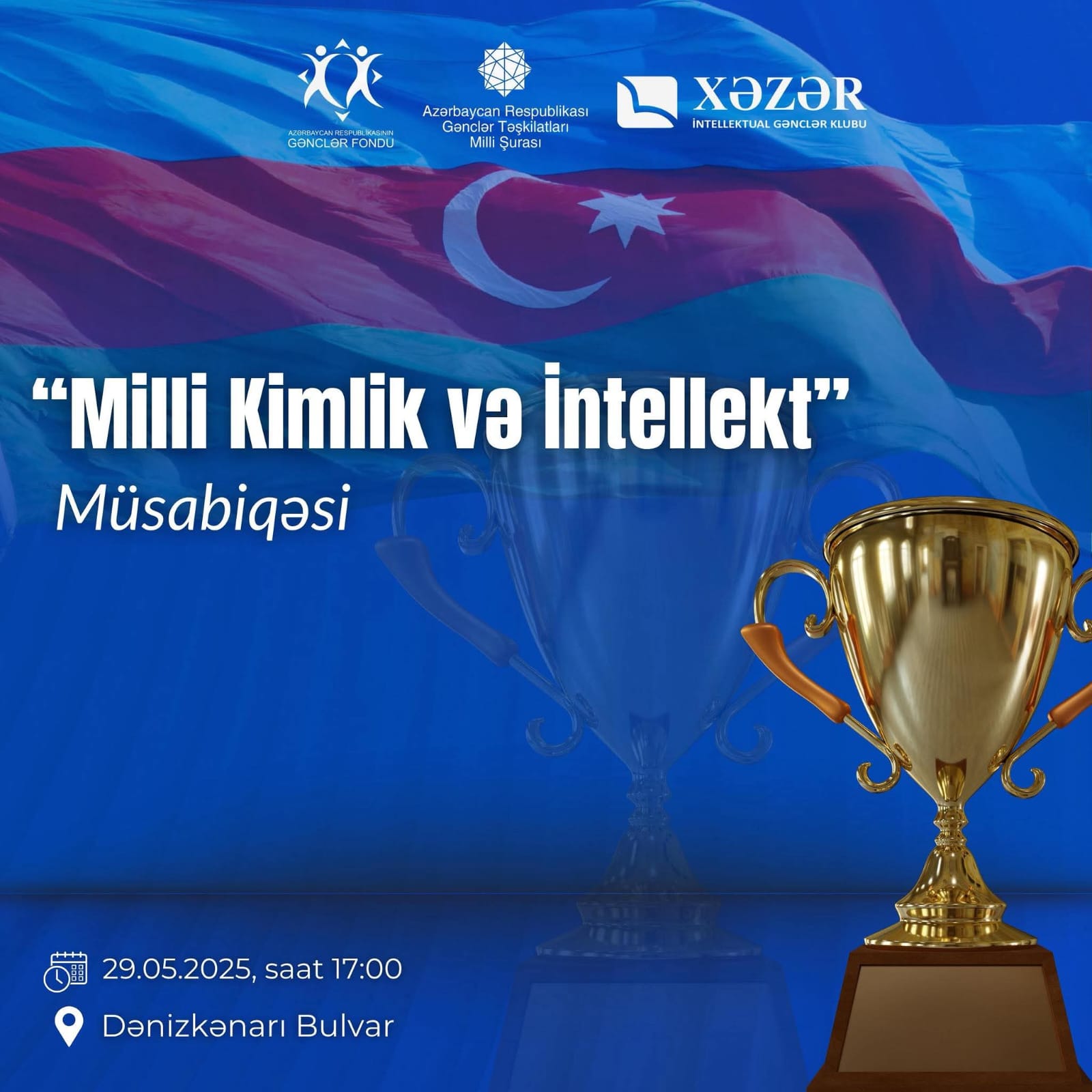 AZƏRBAYCAN RESPUBLİKASININ
GƏNCLƏR FONDU

Azərbaycan Respublikası
Gənclər Təşkilatları
Milli Şurası

XƏZƏR
İNTELLEKTUAL GƏNCLƏR KLUBU

“Milli Kimlik və İntellekt”
Müsabiqəsi

29.05.2025, saat 17:00

Dənizkənarı Bulvar